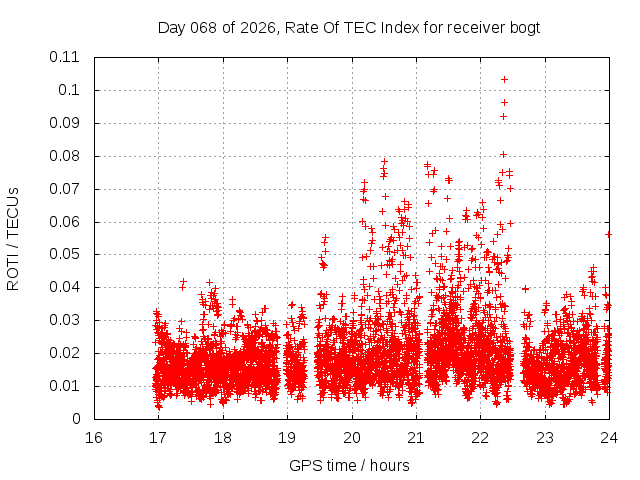 Day 068 of 2026, Rate Of TEC Index for receiver bogt

ROTI / TECUs

0.11
0.1
0.09
0.08
0.07
0.06
0.05
0.04
0.03
0.02
0.01
0

16 17 18 19 20 21 22 23 24

GPS time / hours